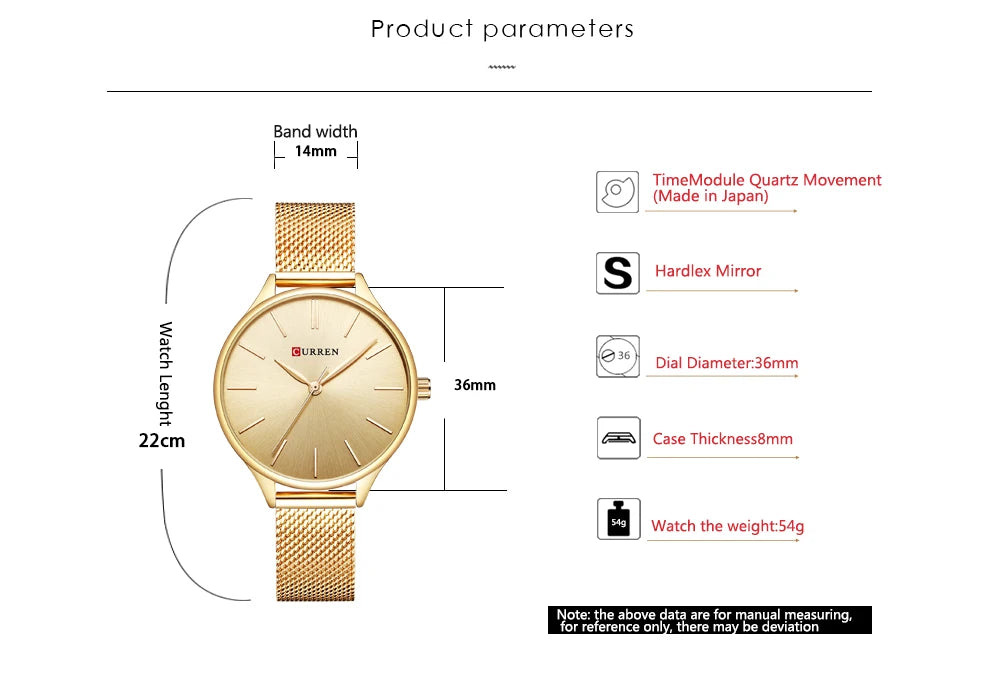 Product parameters

Band width
14mm

Watch Lenght
22cm

CURREN

36mm

TimeModule Quartz Movement
(Made in Japan)

S

Hardlex Mirror

36

Dial Diameter:36mm

Case Thickness8mm

54g

Watch the weight:54g

Note: the above data are for manual measuring, for reference only, there may be deviation